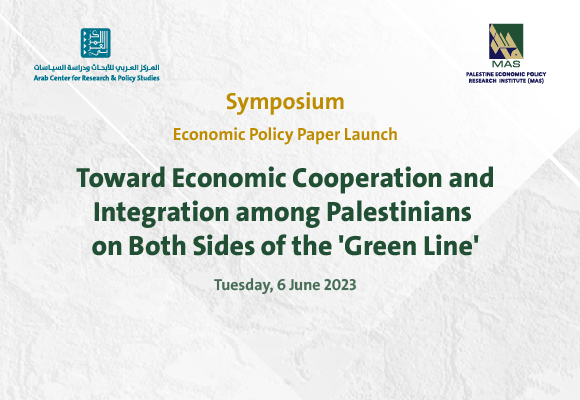 المركز العربي للأبحاث ودراسة السياسات
Arab Center for Research & Policy Studies

MAS
PALESTINE ECONOMIC POLICY RESEARCH INSTITUTE (MAS)

Symposium

Economic Policy Paper Launch

Toward Economic Cooperation and Integration among Palestinians on Both Sides of the 'Green Line'

Tuesday, 6 June 2023